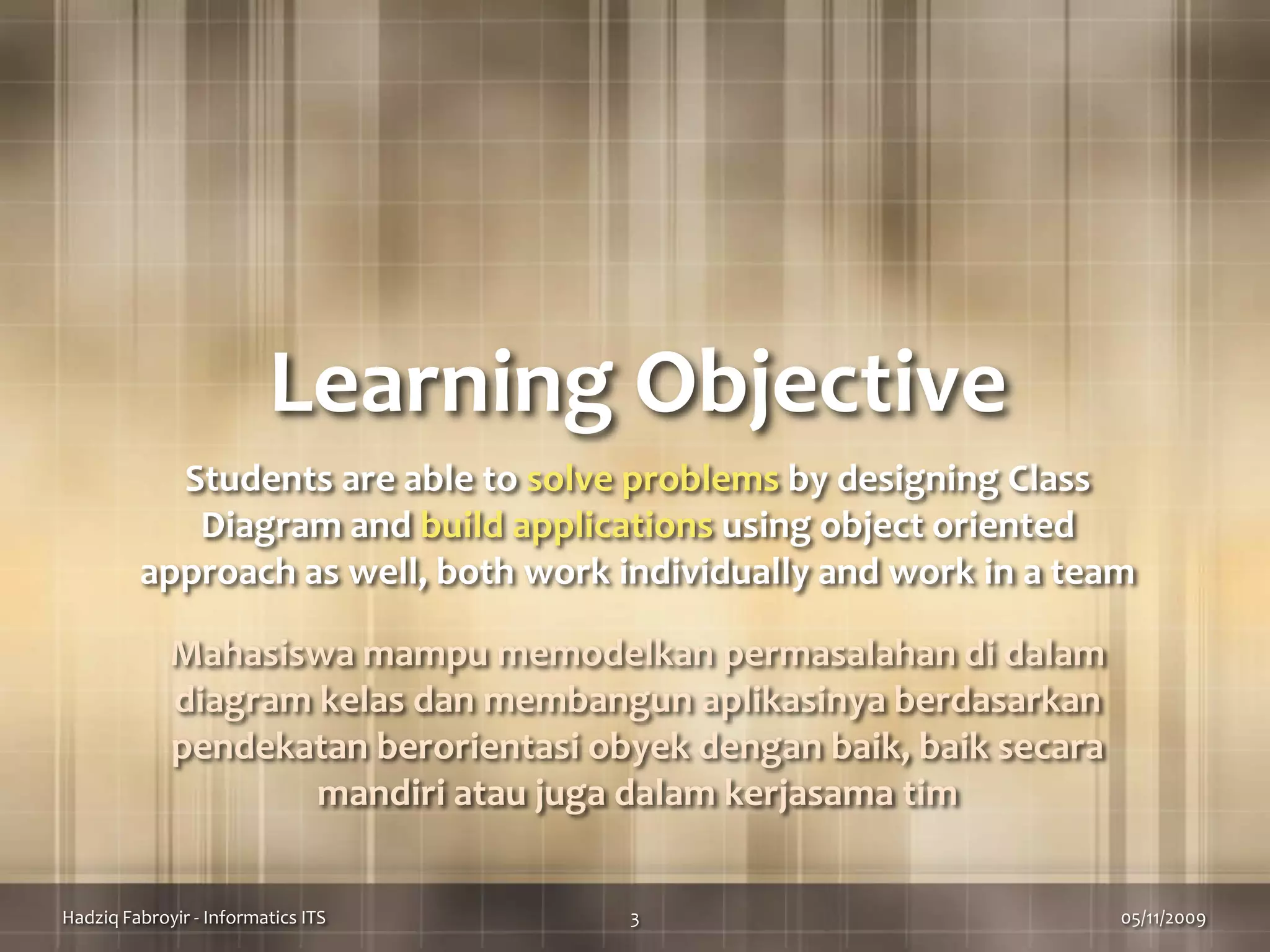 Learning Objective

Students are able to solve problems by designing Class Diagram and build applications using object oriented approach as well, both work individually and work in a team

Mahasiswa mampu memodelkan permasalahan di dalam diagram kelas dan membangun aplikasinya berdasarkan pendekatan berorientasi obyek dengan baik, baik secara mandiri atau juga dalam kerjasama tim

Hadziq Fabroyir - Informatics ITS 3 05/11/2009